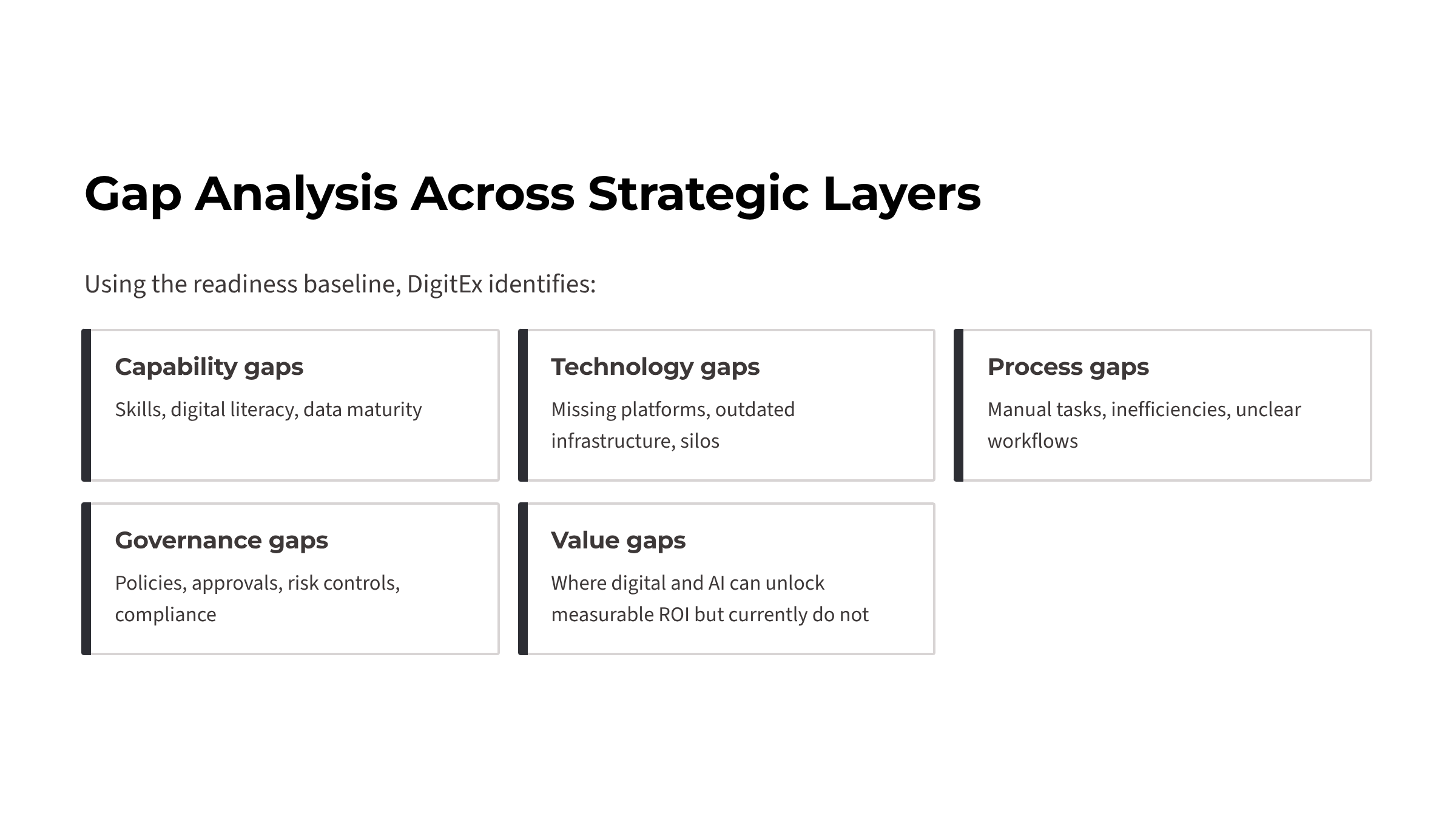 Gap Analysis Across Strategic Layers

Using the readiness baseline, DigitEx identifies:

Capability gaps

Skills, digital literacy, data maturity

Technology gaps

Missing platforms, outdated infrastructure, silos

Process gaps

Manual tasks, inefficiencies, unclear workflows

Governance gaps

Policies, approvals, risk controls, compliance

Value gaps

Where digital and AI can unlock measurable ROI but currently do not